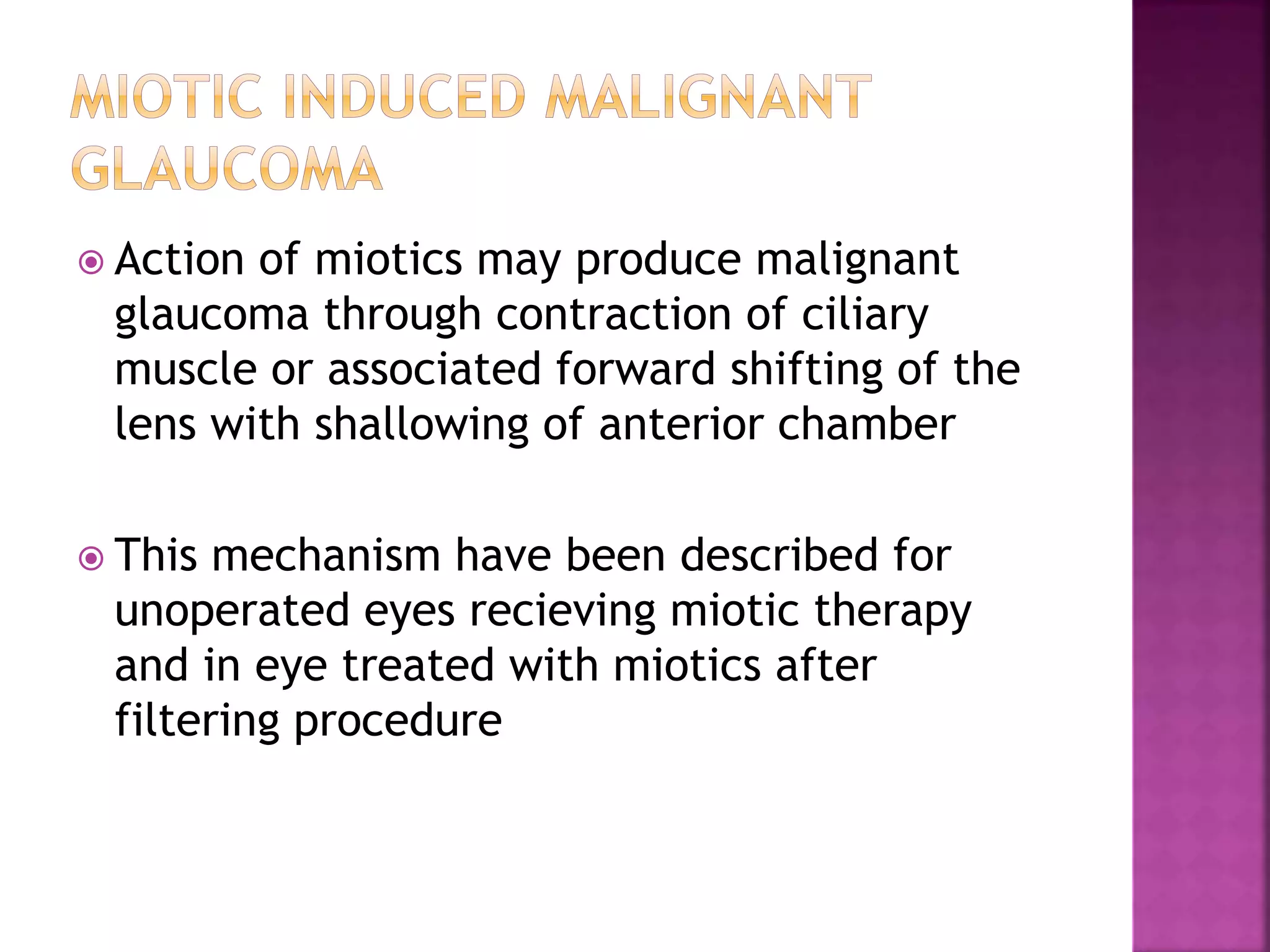 MIOTIC INDUCED MALIGNANT GLAUCOMA

Action of miotics may produce malignant glaucoma through contraction of ciliary muscle or associated forward shifting of the lens with shallowing of anterior chamber

This mechanism have been described for unoperated eyes recieving miotic therapy and in eye treated with miotics after filtering procedure